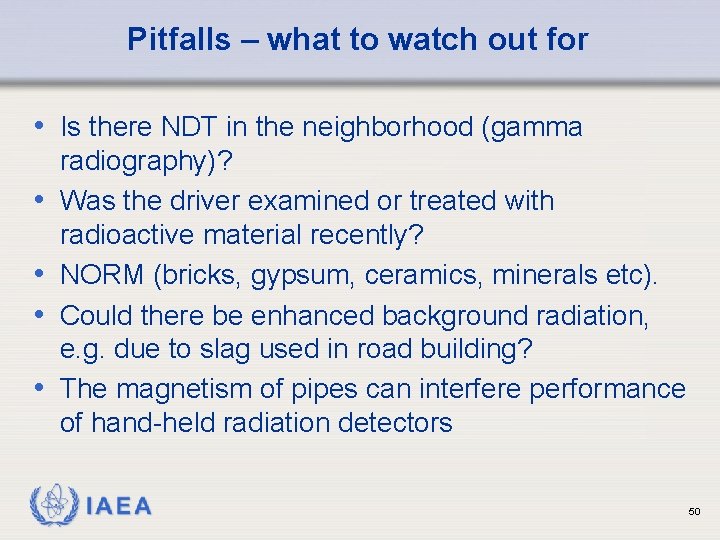 Pitfalls – what to watch out for

• Is there NDT in the neighborhood (gamma radiography)?
• Was the driver examined or treated with radioactive material recently?
• NORM (bricks, gypsum, ceramics, minerals etc).
• Could there be enhanced background radiation, e.g. due to slag used in road building?
• The magnetism of pipes can interfere performance of hand-held radiation detectors

IAEA

50